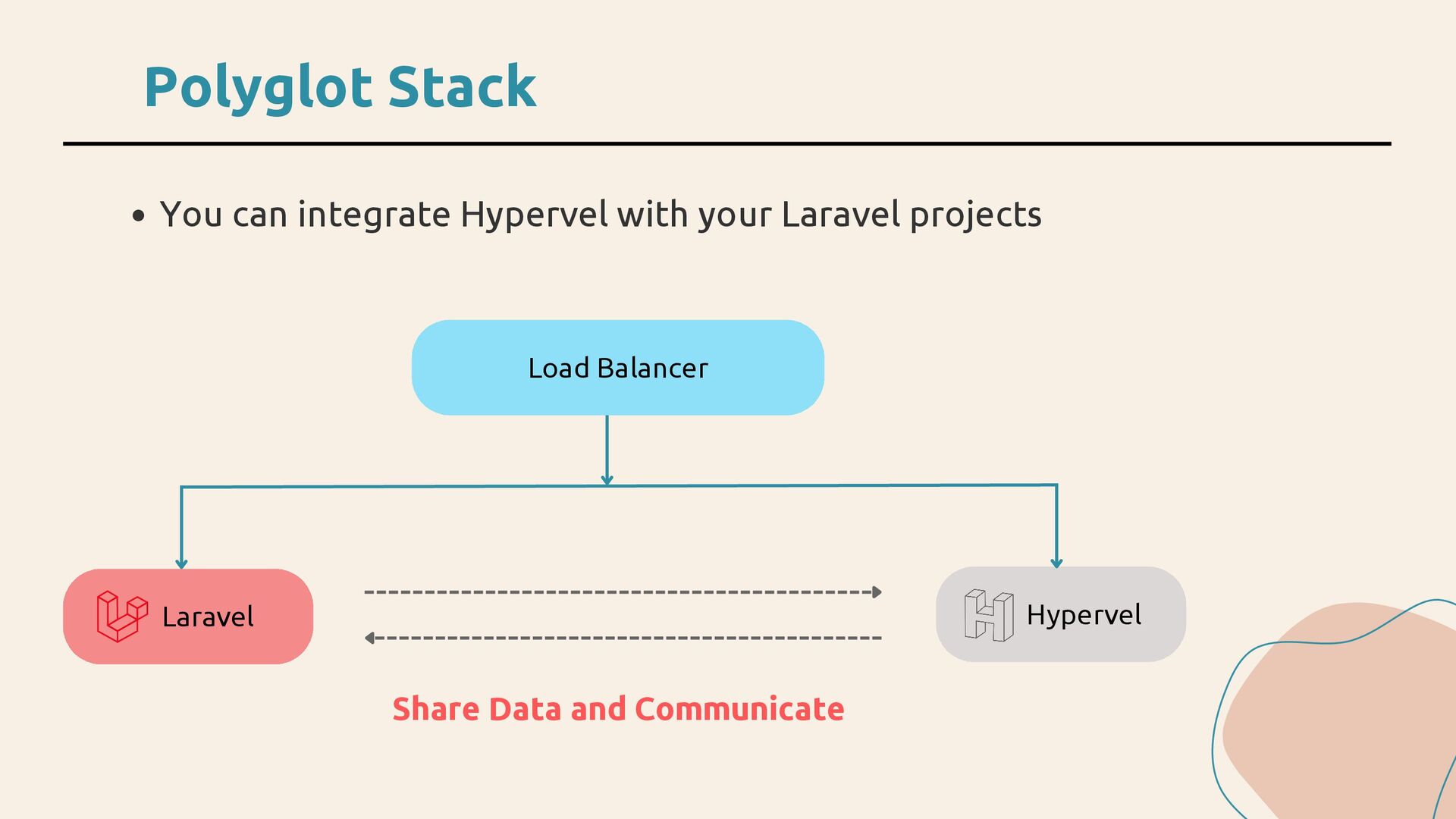 Polyglot Stack

• You can integrate Hypervel with your Laravel projects

Load Balancer

Laravel

Hypervel

Share Data and Communicate